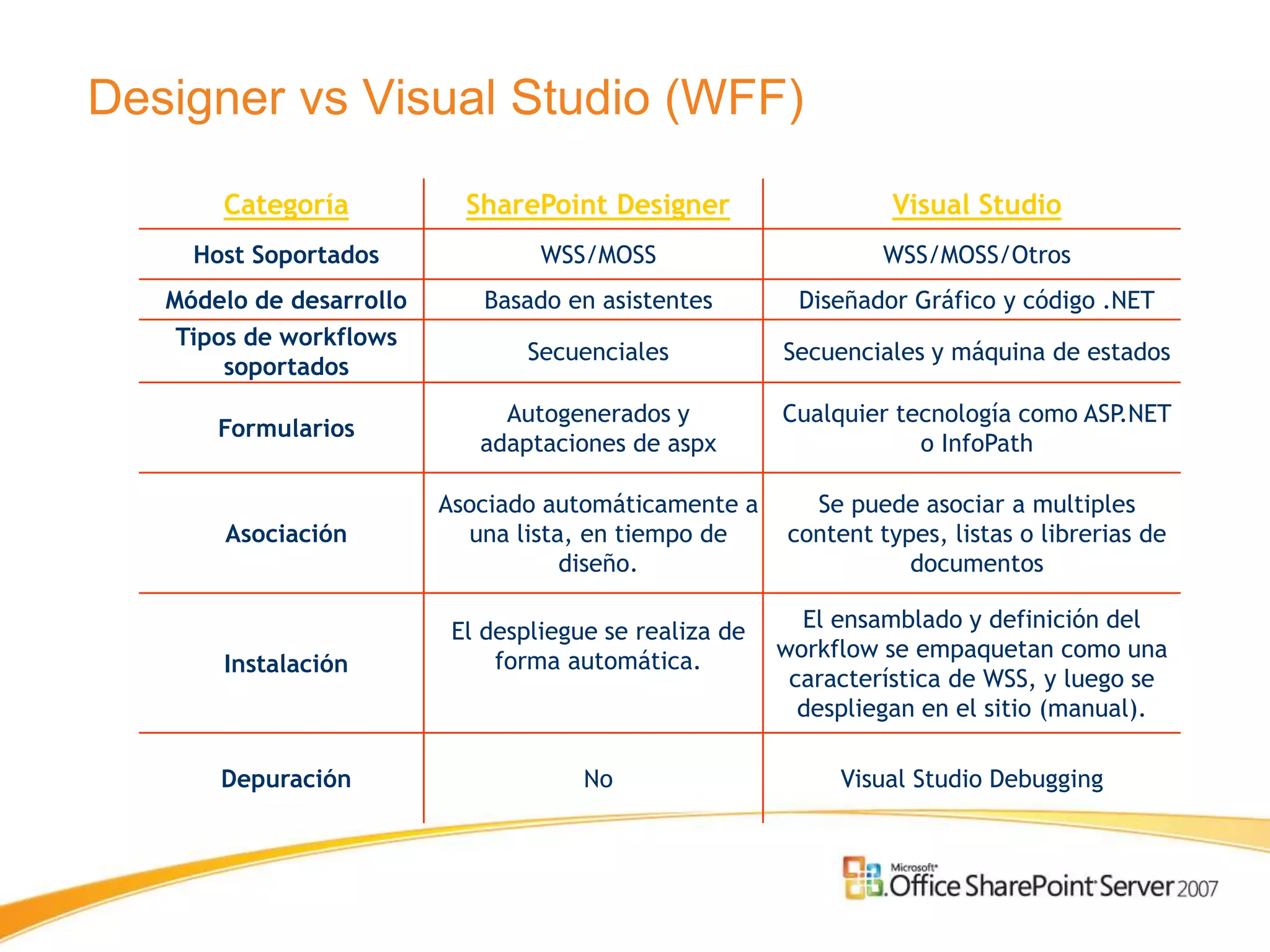 Designer vs Visual Studio (WFF)

| Categoría | SharePoint Designer | Visual Studio |
|---|---|---|
| Host Soportados | WSS/MOSS | WSS/MOSS/Otros |
| Módelo de desarrollo | Basado en asistentes | Diseñador Gráfico y código .NET |
| Tipos de workflows soportados | Secuenciales | Secuenciales y máquina de estados |
| Formularios | Autogenerados y adaptaciones de aspx | Cualquier tecnología como ASP.NET o InfoPath |
| Asociación | Asociado automáticamente a una lista, en tiempo de diseño. | Se puede asociar a multiples content types, listas o librerias de documentos |
| Instalación | El despliegue se realiza de forma automática. | El ensamblado y definición del workflow se empaquetan como una característica de WSS, y luego se despliegan en el sitio (manual). |
| Depuración | No | Visual Studio Debugging |

Microsoft Office SharePoint Server 2007